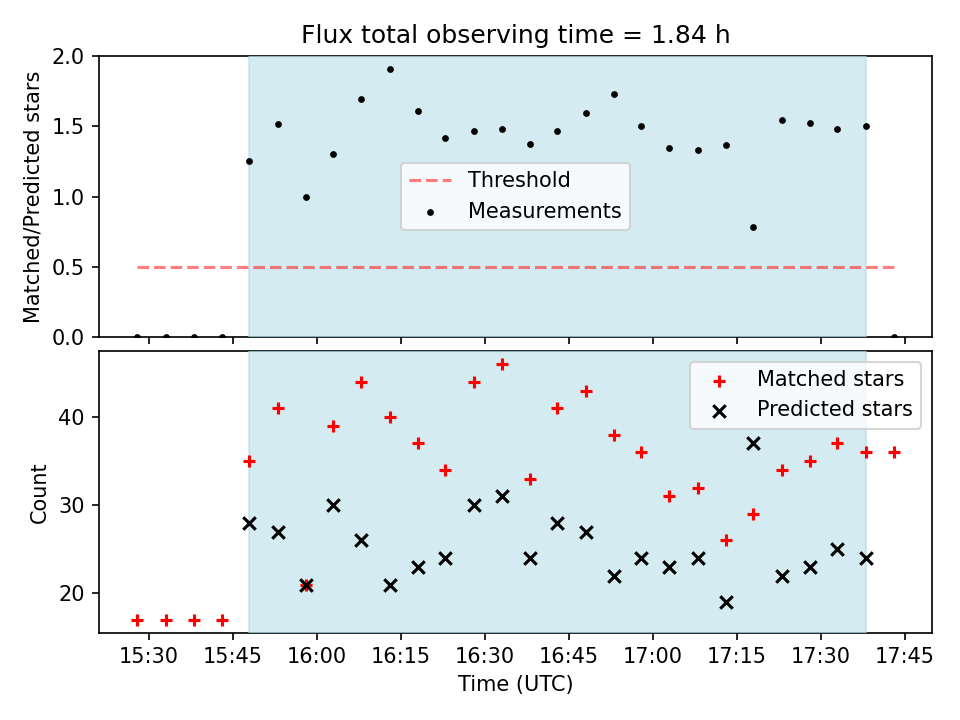 Flux total observing time = 1.84 h

Matched/Predicted stars

2.0
1.5
1.0
0.5
0.0

Threshold
Measurements

Count

40
30
20

Matched stars
Predicted stars

15:30 15:45 16:00 16:15 16:30 16:45 17:00 17:15 17:30 17:45

Time (UTC)